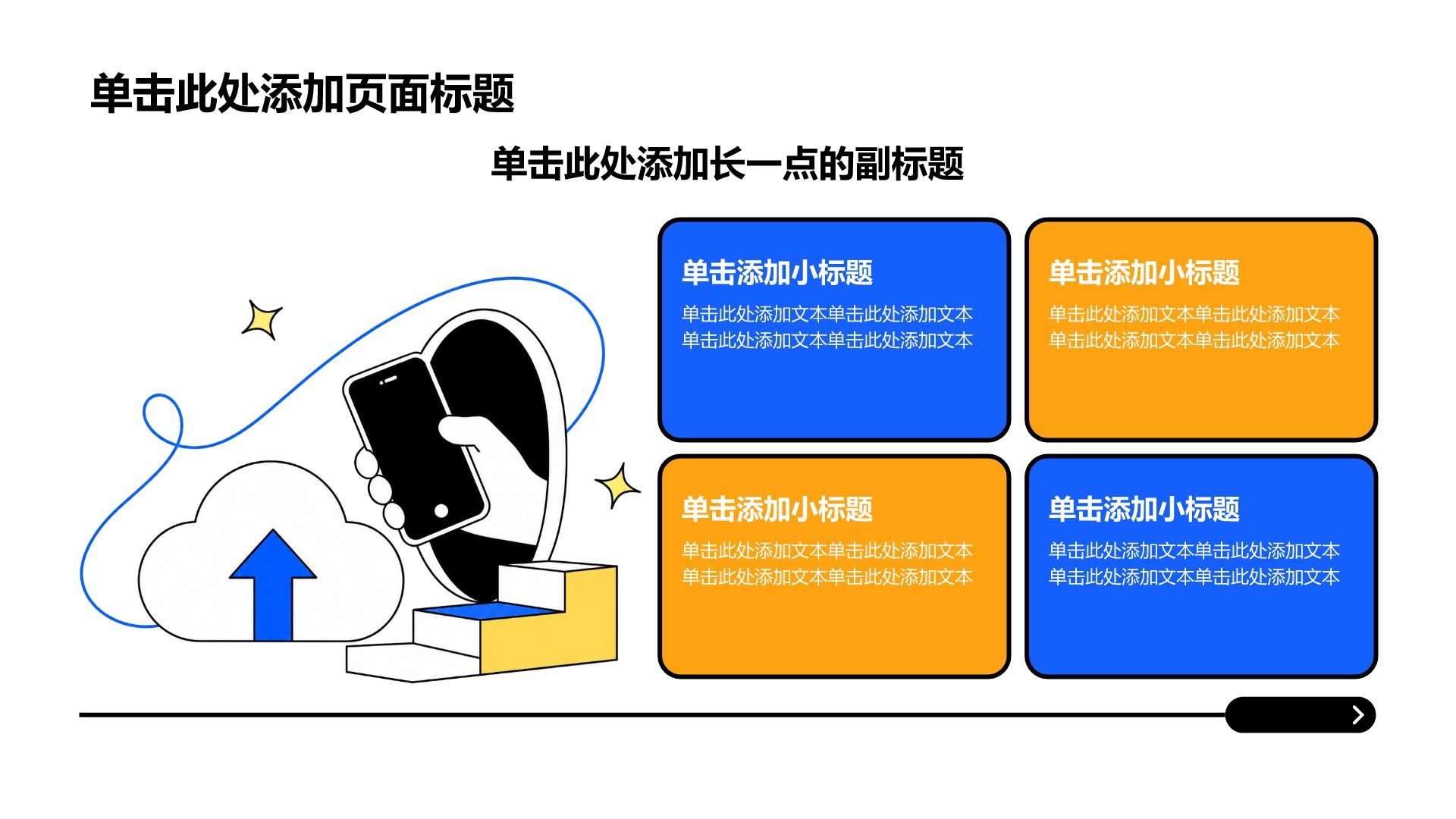 单击此处添加页面标题

单击此处添加长一点的副标题

单击添加小标题

单击此处添加文本单击此处添加文本单击此处添加文本单击此处添加文本

单击添加小标题

单击此处添加文本单击此处添加文本单击此处添加文本单击此处添加文本

单击添加小标题

单击此处添加文本单击此处添加文本单击此处添加文本单击此处添加文本

单击添加小标题

单击此处添加文本单击此处添加文本单击此处添加文本单击此处添加文本